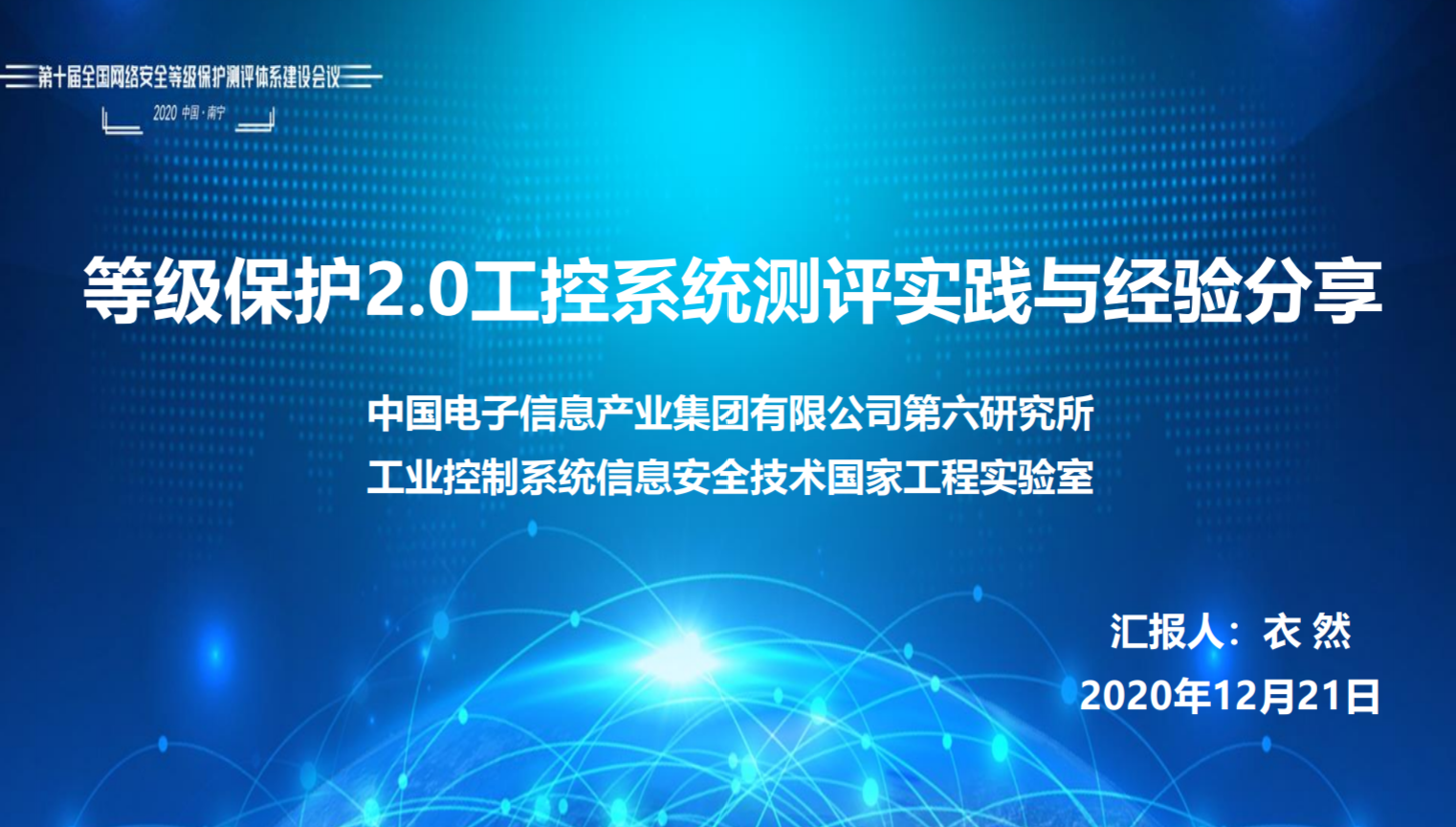 第十届全国网络安全等级保护测评体系建设会议
2020 中国·南宁

等级保护2.0工控系统测评实践与经验分享

中国电子信息产业集团有限公司第六研究所
工业控制系统信息安全技术国家工程实验室

汇报人：衣 然
2020年12月21日